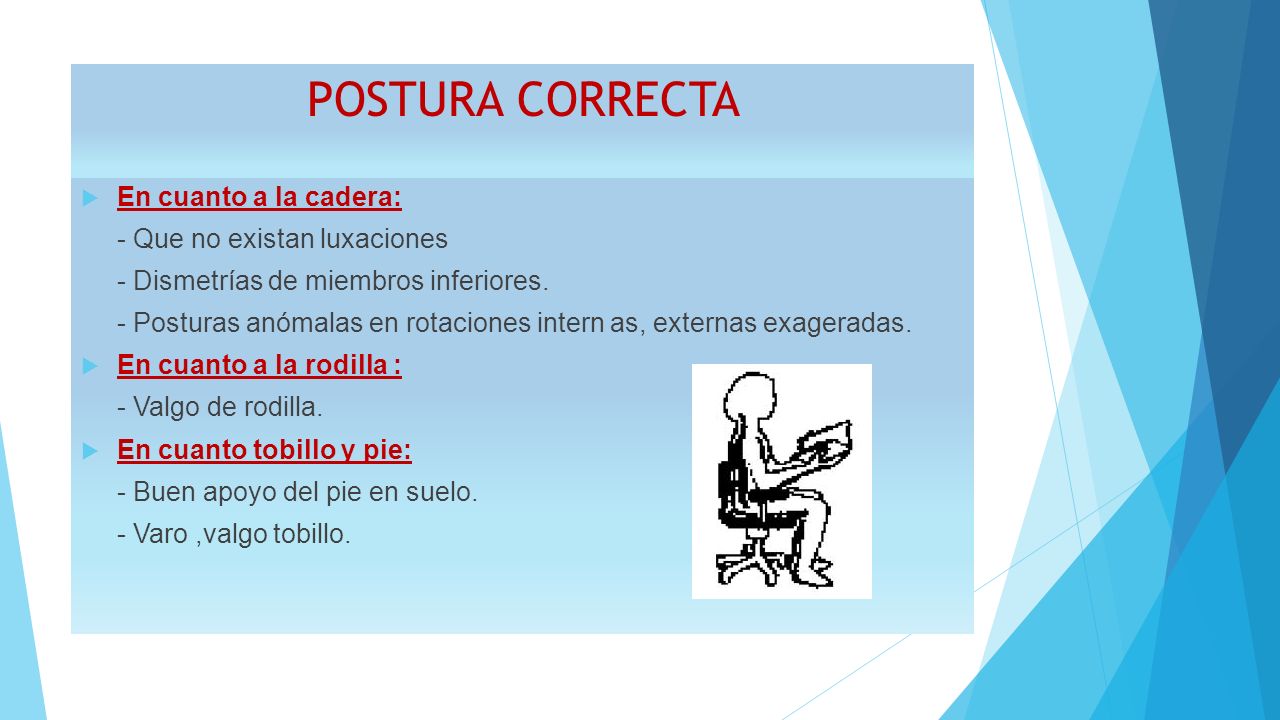 POSTURA CORRECTA

En cuanto a la cadera:

- Que no existan luxaciones

- Dismetrías de miembros inferiores.

- Posturas anómalas en rotaciones intern as, externas exageradas.

En cuanto a la rodilla :

- Valgo de rodilla.

En cuanto tobillo y pie:

- Buen apoyo del pie en suelo.

- Varo ,valgo tobillo.